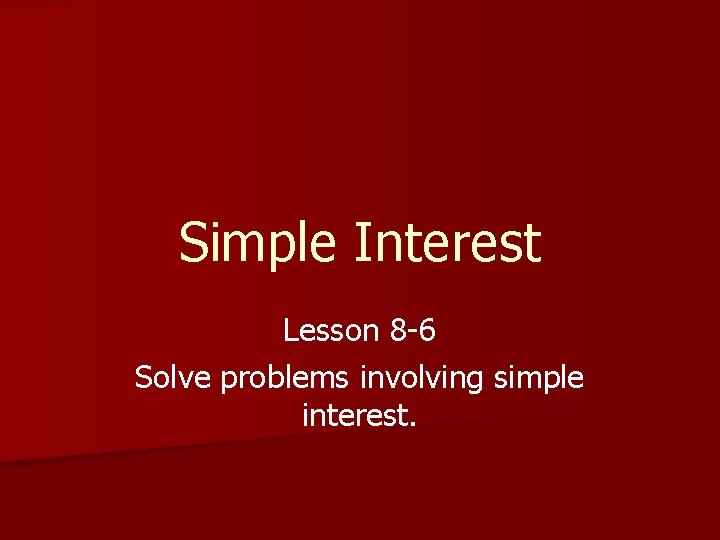 Simple Interest

Lesson 8-6

Solve problems involving simple interest.